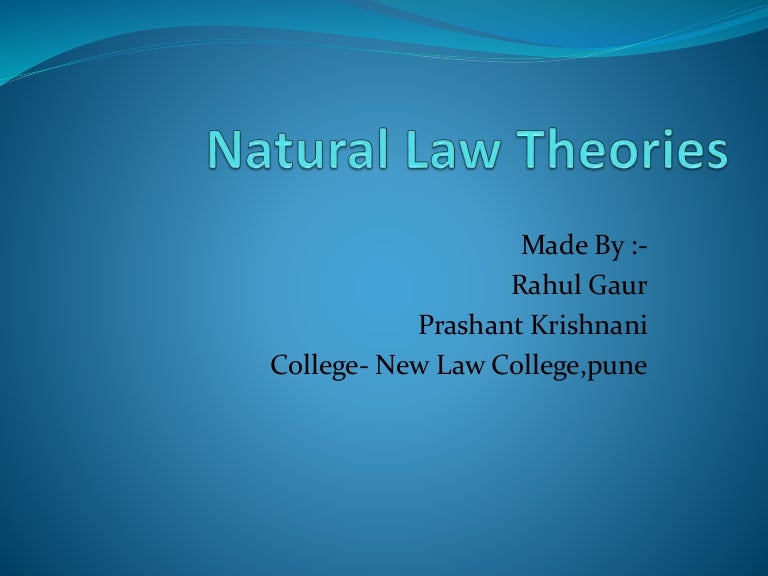 Natural Law Theories

Made By :-
Rahul Gaur
Prashant Krishnani
College- New Law College,pune